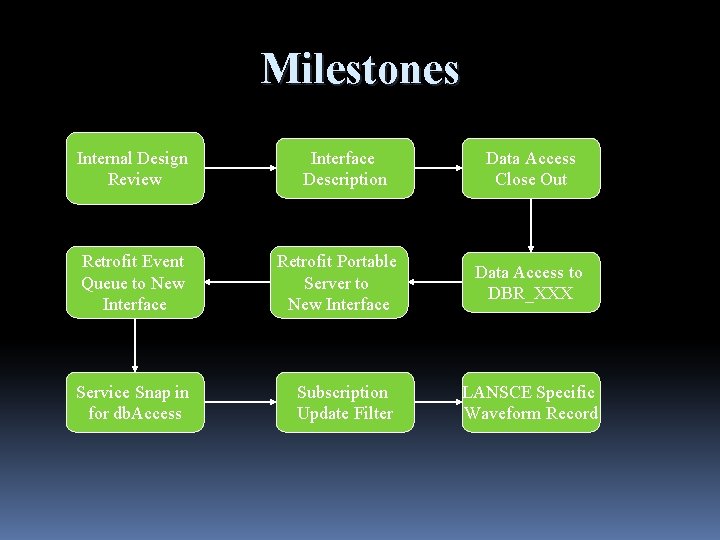 Milestones

Internal Design Review

Interface Description

Data Access Close Out

Data Access to DBR_XXX

Retrofit Portable Server to New Interface

Retrofit Event Queue to New Interface

Service Snap in for dbAccess

Subscription Update Filter

LANSCE Specific Waveform Record